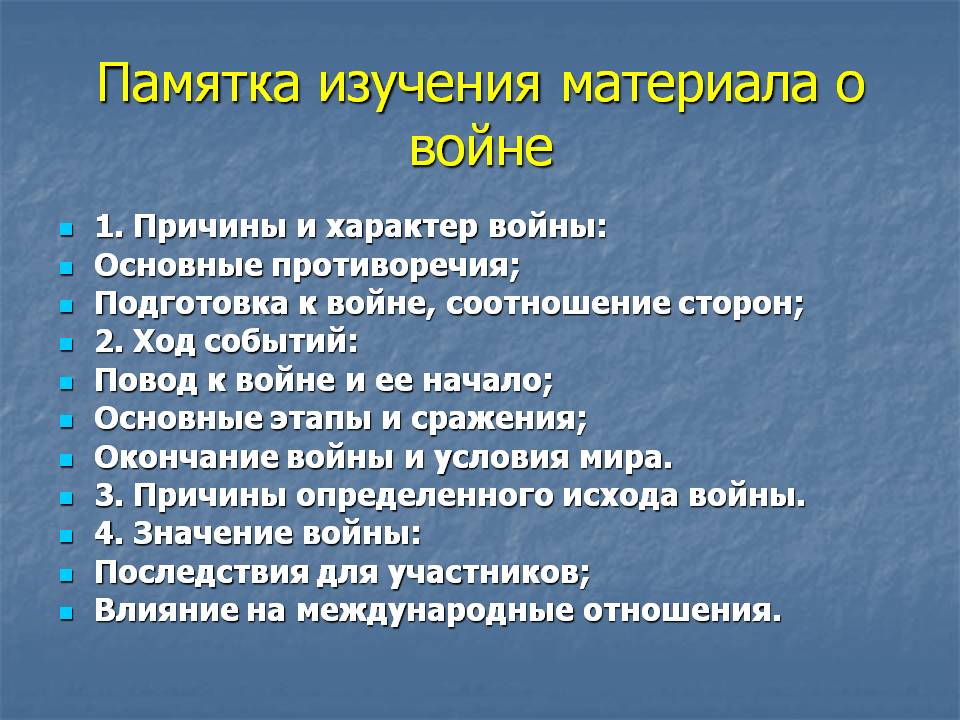 Памятка изучения материала о войне

- 1. Причины и характер войны:
- Основные противоречия;
- Подготовка к войне, соотношение сторон;
- 2. Ход событий:
- Повод к войне и ее начало;
- Основные этапы и сражения;
- Окончание войны и условия мира.
- 3. Причины определенного исхода войны.
- 4. Значение войны:
- Последствия для участников;
- Влияние на международные отношения.